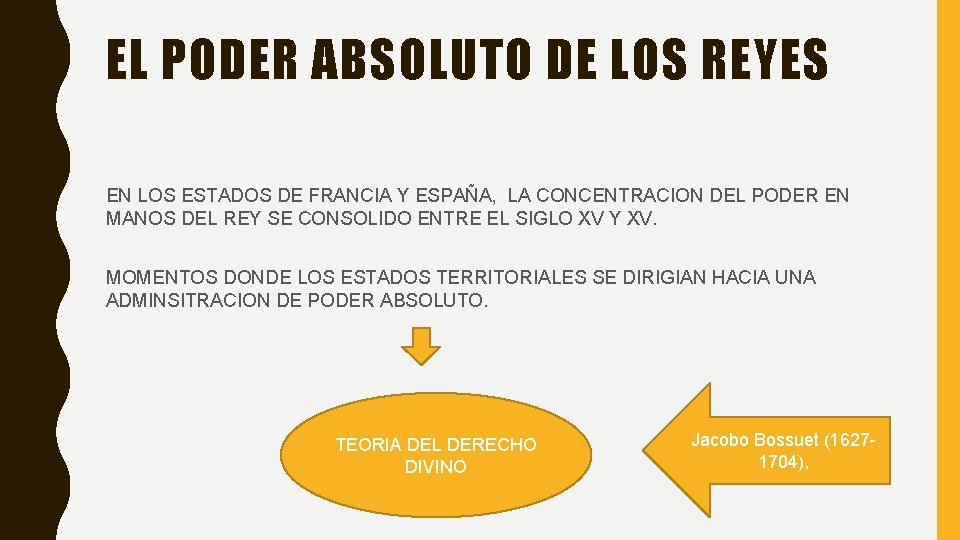 EL PODER ABSOLUTO DE LOS REYES

EN LOS ESTADOS DE FRANCIA Y ESPAÑA, LA CONCENTRACION DEL PODER EN MANOS DEL REY SE CONSOLIDO ENTRE EL SIGLO XV Y XV.

MOMENTOS DONDE LOS ESTADOS TERRITORIALES SE DIRIGIAN HACIA UNA ADMINSITRACION DE PODER ABSOLUTO.

TEORIA DEL DERECHO DIVINO

Jacobo Bossuet (1627-1704),